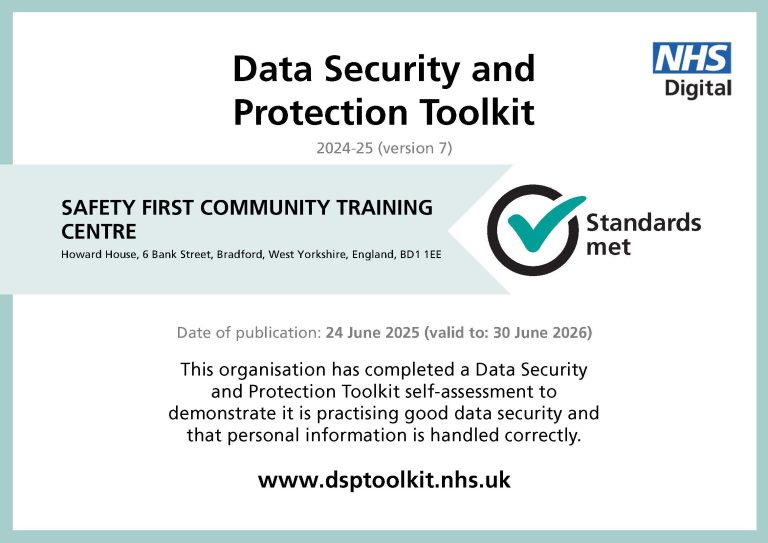 NHS
Digital

Data Security and Protection Toolkit

2024-25 (version 7)

SAFETY FIRST COMMUNITY TRAINING CENTRE

Howard House, 6 Bank Street, Bradford, West Yorkshire, England, BD1 1EE

Standards met

Date of publication: 24 June 2025 (valid to: 30 June 2026)

This organisation has completed a Data Security and Protection Toolkit self-assessment to demonstrate it is practising good data security and that personal information is handled correctly.

www.dsptoolkit.nhs.uk